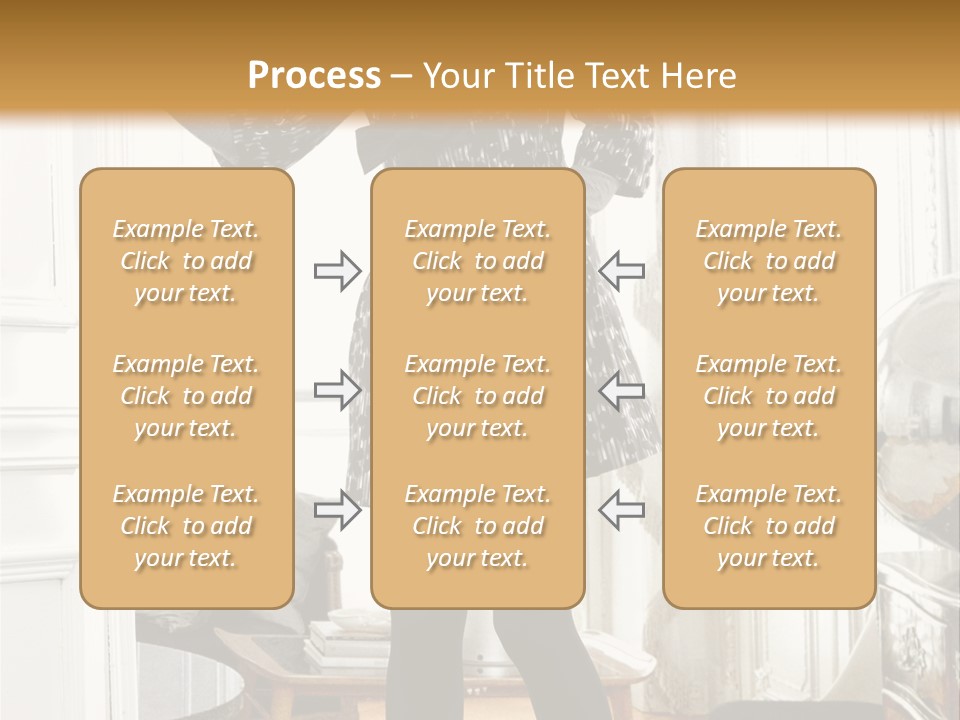 Process – Your Title Text Here

Example Text. Click to add your text.

Example Text. Click to add your text.

Example Text. Click to add your text.

Example Text. Click to add your text.

Example Text. Click to add your text.

Example Text. Click to add your text.

Example Text. Click to add your text.

Example Text. Click to add your text.

Example Text. Click to add your text.